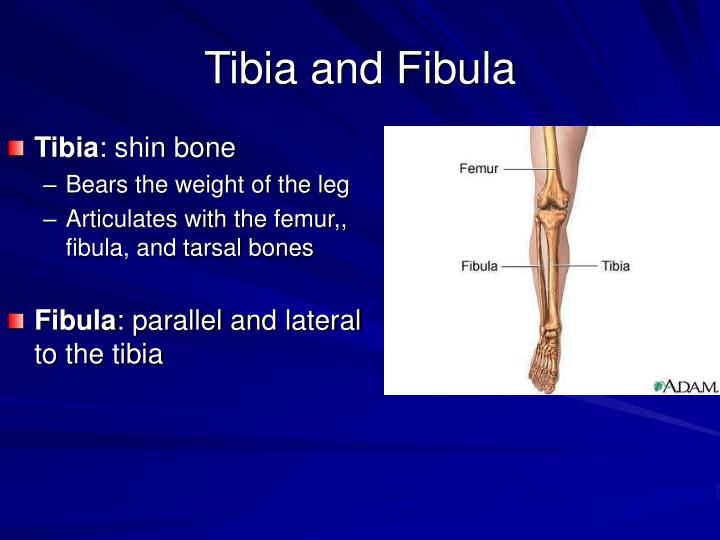 Tibia and Fibula

Tibia: shin bone

– Bears the weight of the leg

– Articulates with the femur,, fibula, and tarsal bones

Fibula: parallel and lateral to the tibia

Femur

Fibula

Tibia

A.D.A.M.